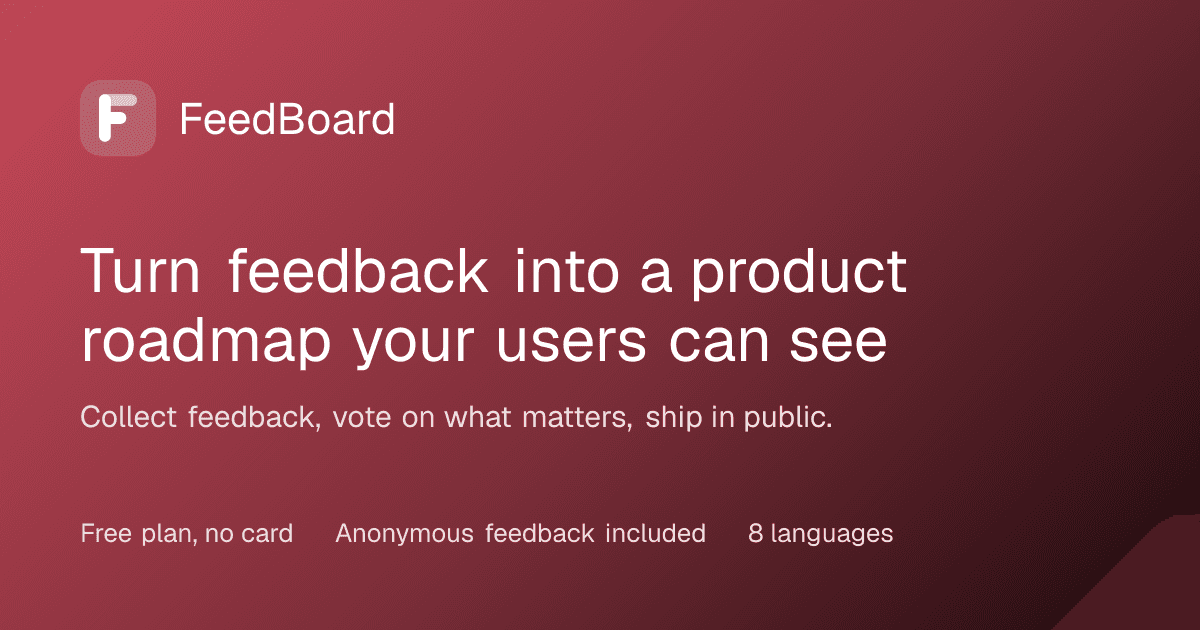 FeedBoard

Turn feedback into a product roadmap your users can see

Collect feedback, vote on what matters, ship in public.

Free plan, no card

Anonymous feedback included

8 languages